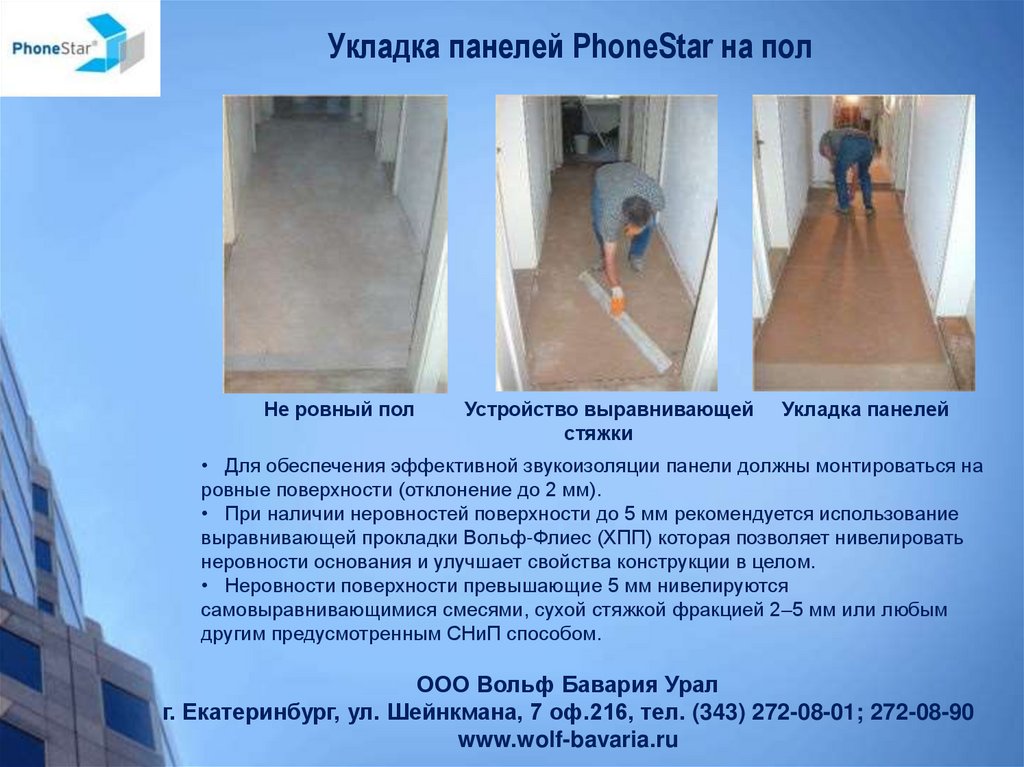 PhoneStar®

Укладка панелей PhoneStar на пол

Не ровный пол

Устройство выравнивающей стяжки

Укладка панелей

• Для обеспечения эффективной звукоизоляции панели должны монтироваться на ровные поверхности (отклонение до 2 мм).
• При наличии неровностей поверхности до 5 мм рекомендуется использование выравнивающей прокладки Вольф-Флиес (ХПП) которая позволяет нивелировать неровности основания и улучшает свойства конструкции в целом.
• Неровности поверхности превышающие 5 мм нивелируются самовыравнивающимися смесями, сухой стяжкой фракцией 2–5 мм или любым другим предусмотренным СНиП способом.

ООО Вольф Бавария Урал
г. Екатеринбург, ул. Шейнкмана, 7 оф.216, тел. (343) 272-08-01; 272-08-90
www.wolf-bavaria.ru